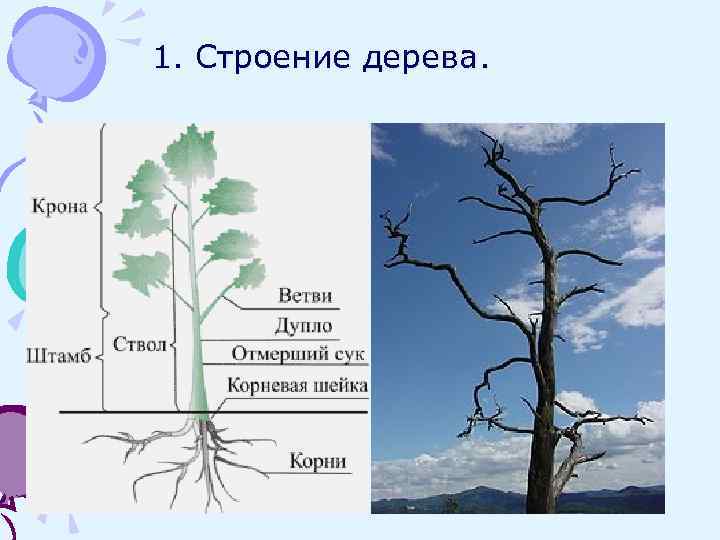 1. Строение дерева.

Крона

Штамб

Ствол

Ветви

Дупло

Отмерший сук

Корневая шейка

Корни